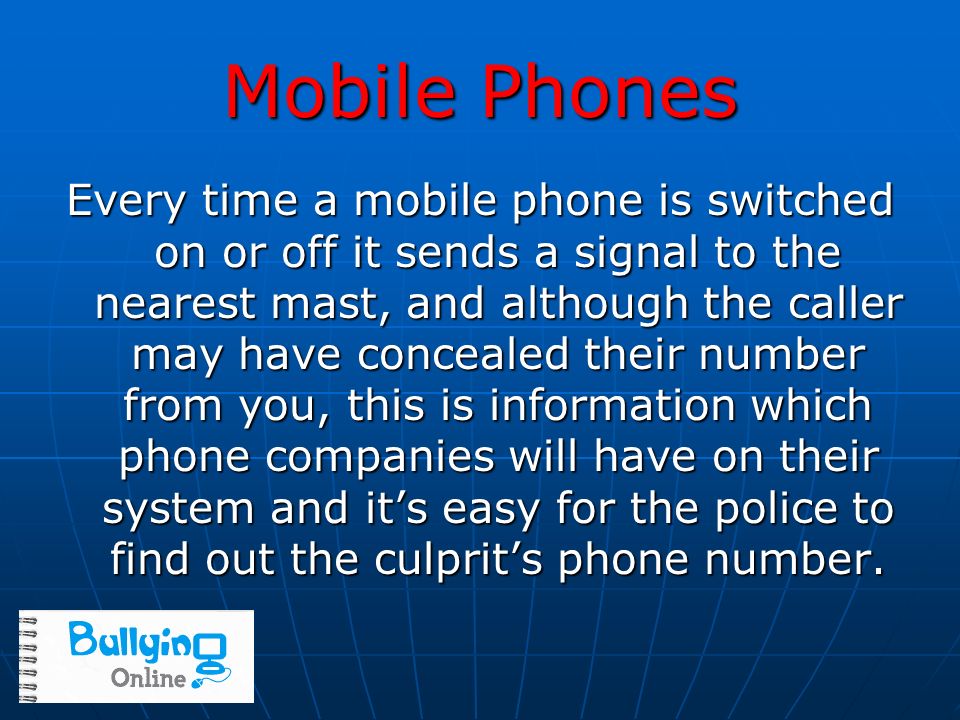 Mobile Phones

Every time a mobile phone is switched on or off it sends a signal to the nearest mast, and although the caller may have concealed their number from you, this is information which phone companies will have on their system and it’s easy for the police to find out the culprit’s phone number.

Bullying Online